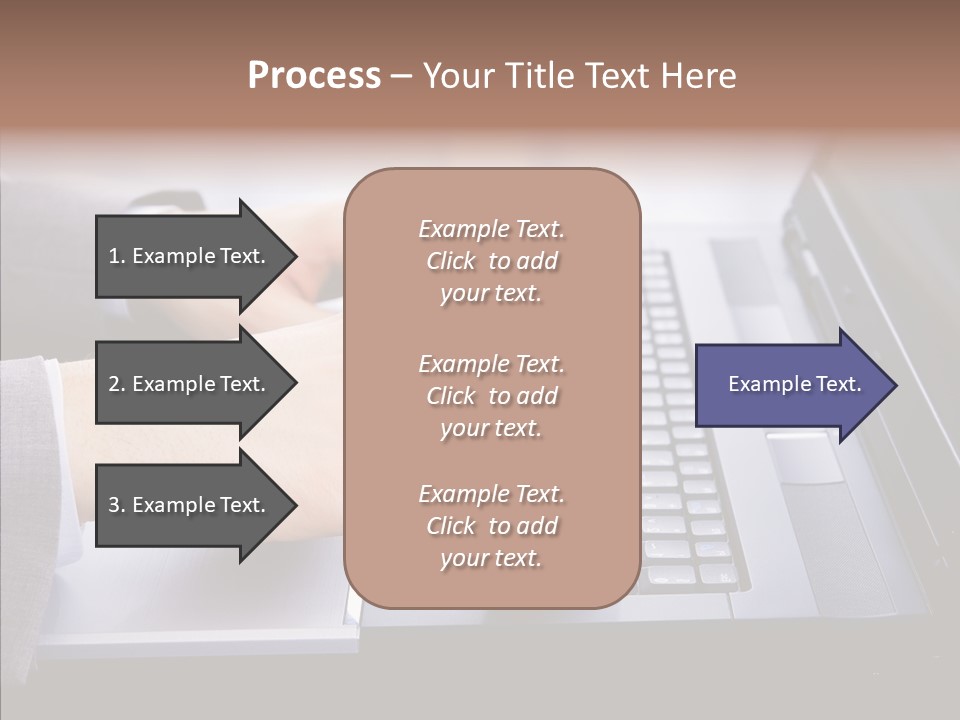 Process – Your Title Text Here

1. Example Text.

2. Example Text.

3. Example Text.

Example Text. Click to add your text.

Example Text. Click to add your text.

Example Text. Click to add your text.

Example Text.